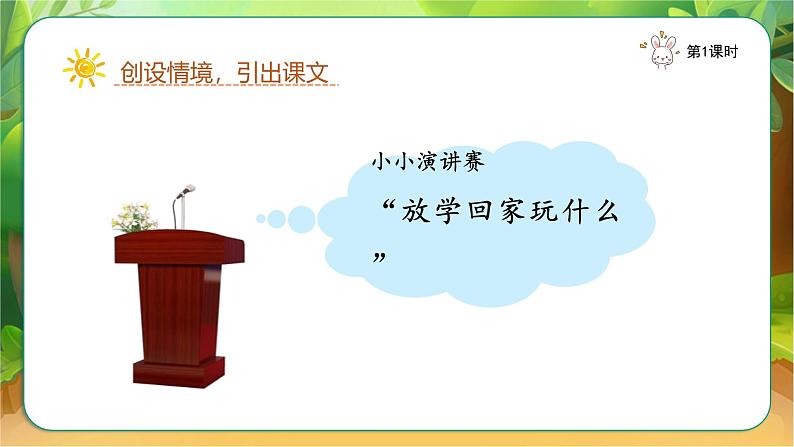 创设情境，引出课文

第1课时

小小演讲赛

“放学回家玩什么”